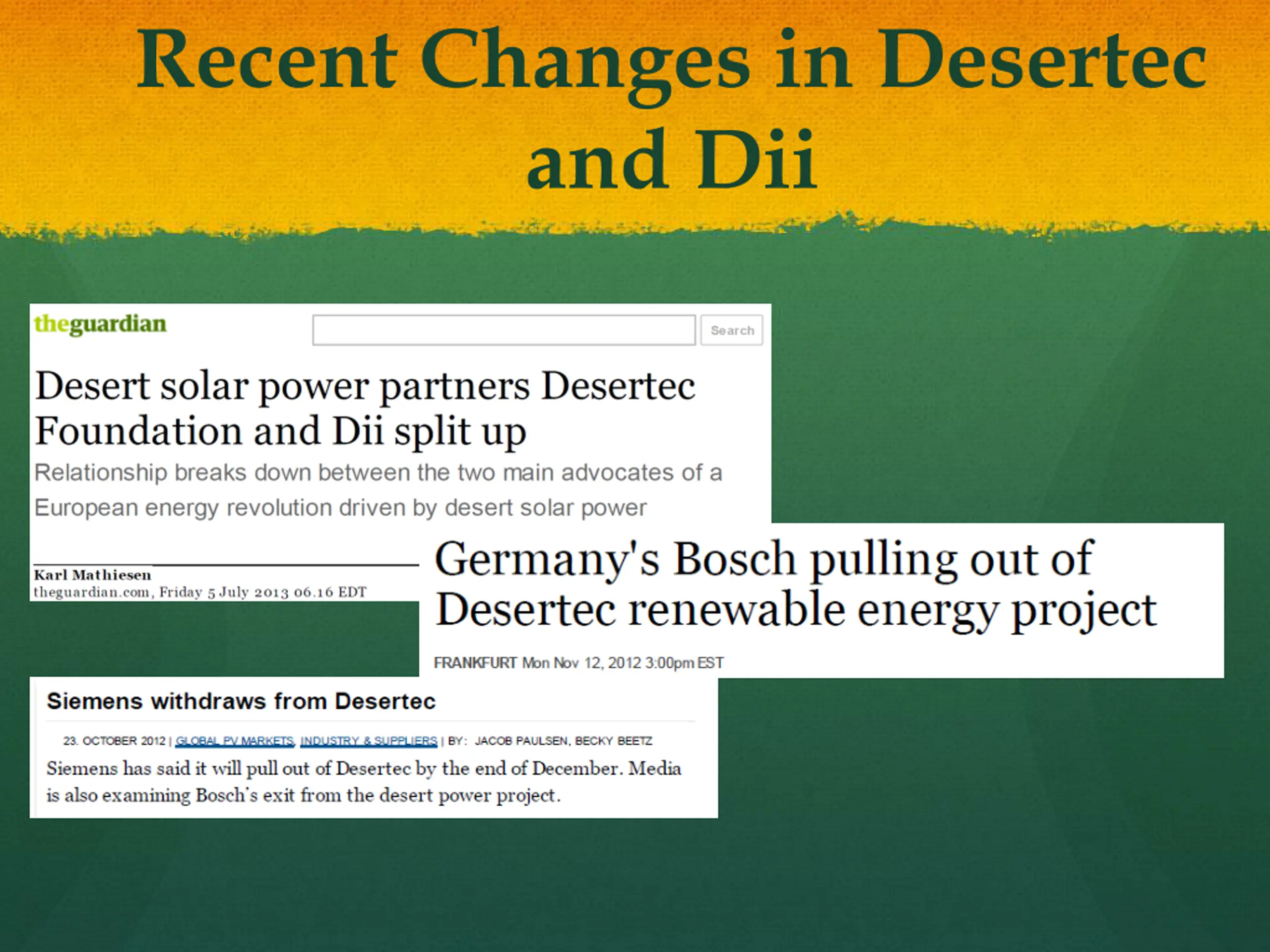 Recent Changes in Desertec and Dii

theguardian

Search

Desert solar power partners Desertec Foundation and Dii split up

Relationship breaks down between the two main advocates of a European energy revolution driven by desert solar power

Karl Mathiesen
theguardian.com, Friday 5 July 2013 06.16 EDT

Germany's Bosch pulling out of Desertec renewable energy project

FRANKFURT Mon Nov 12, 2012 3:00pm EST

Siemens withdraws from Desertec

23. OCTOBER 2012 | GLOBAL PV MARKETS, INDUSTRY & SUPPLIERS | BY: JACOB PAULSEN, BECKY BEETZ

Siemens has said it will pull out of Desertec by the end of December. Media is also examining Bosch's exit from the desert power project.